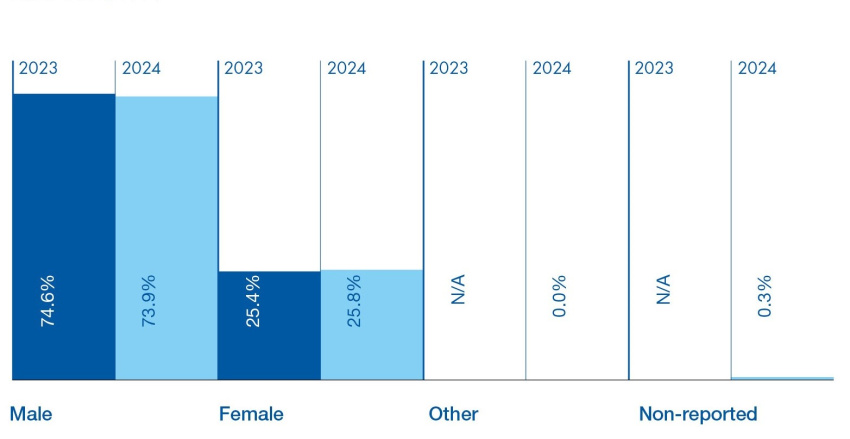 2023
2024
2023
2024
2023
2024
2023
2024

74.6%
73.9%
25.4%
25.8%
N/A
0.0%
N/A
0.3%

Male
Female
Other
Non-reported